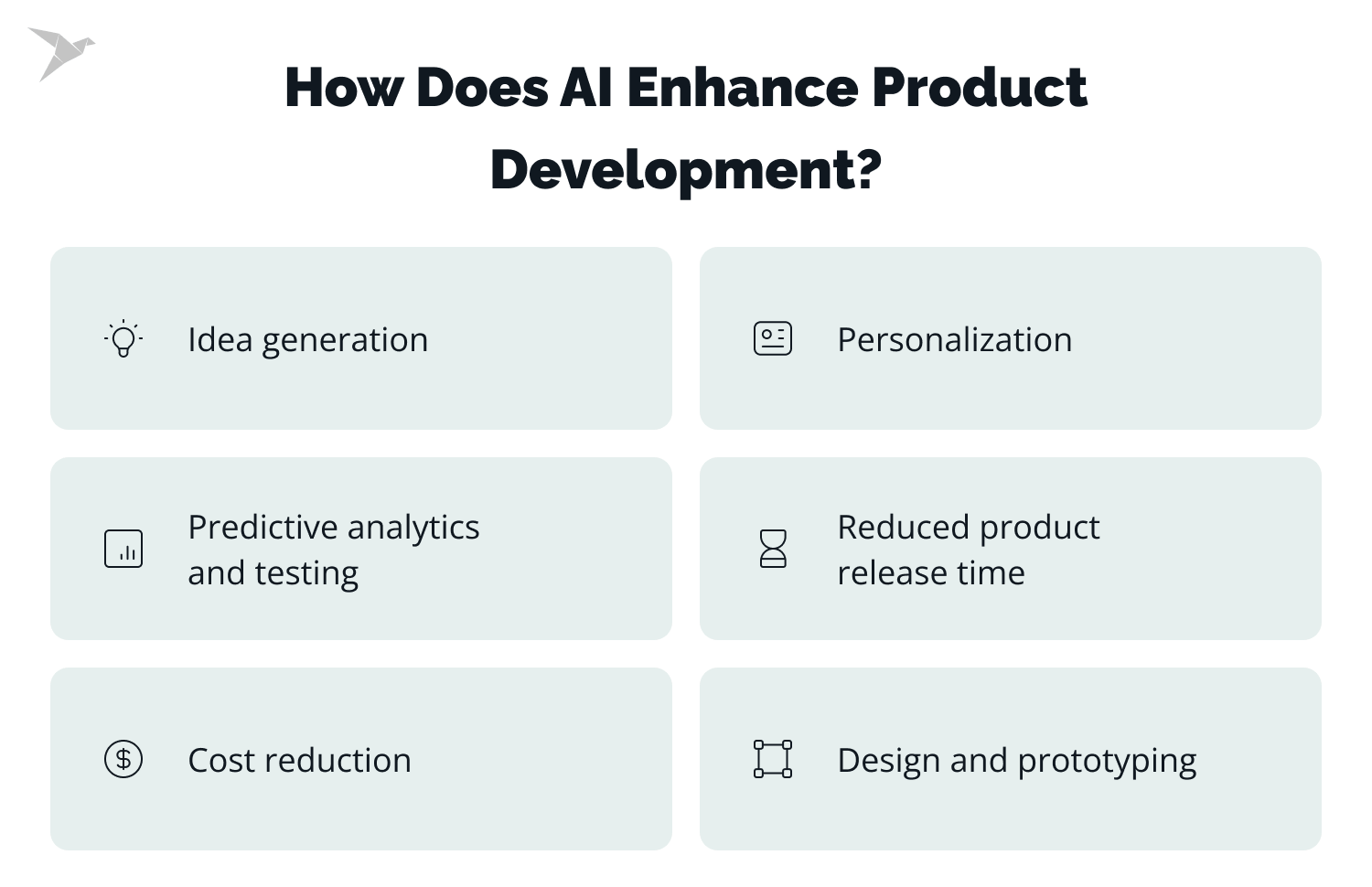 How Does AI Enhance Product Development?

Idea generation

Personalization

Predictive analytics and testing

Reduced product release time

Cost reduction

Design and prototyping